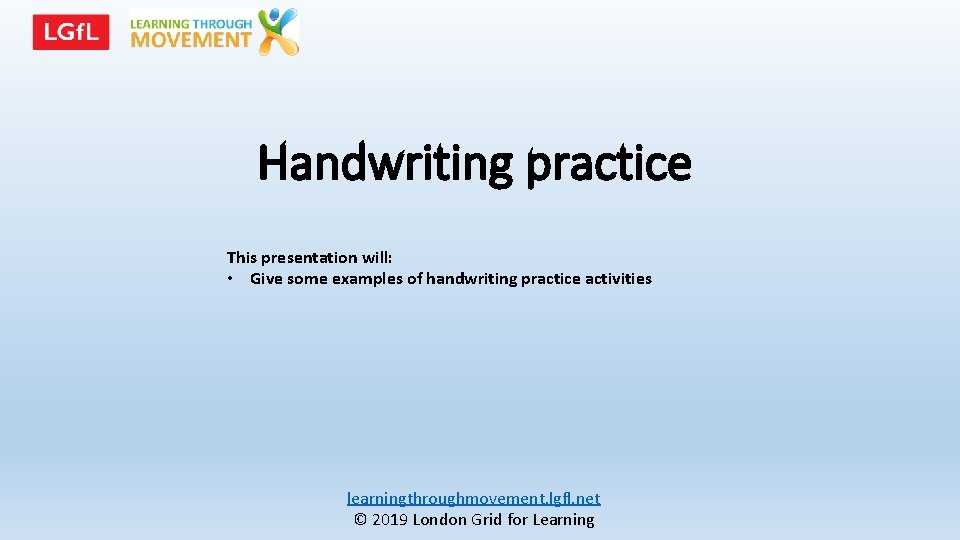 LGfL

LEARNING THROUGH MOVEMENT

Handwriting practice

This presentation will:
• Give some examples of handwriting practice activities

learningthroughmovement.lgfl.net
© 2019 London Grid for Learning